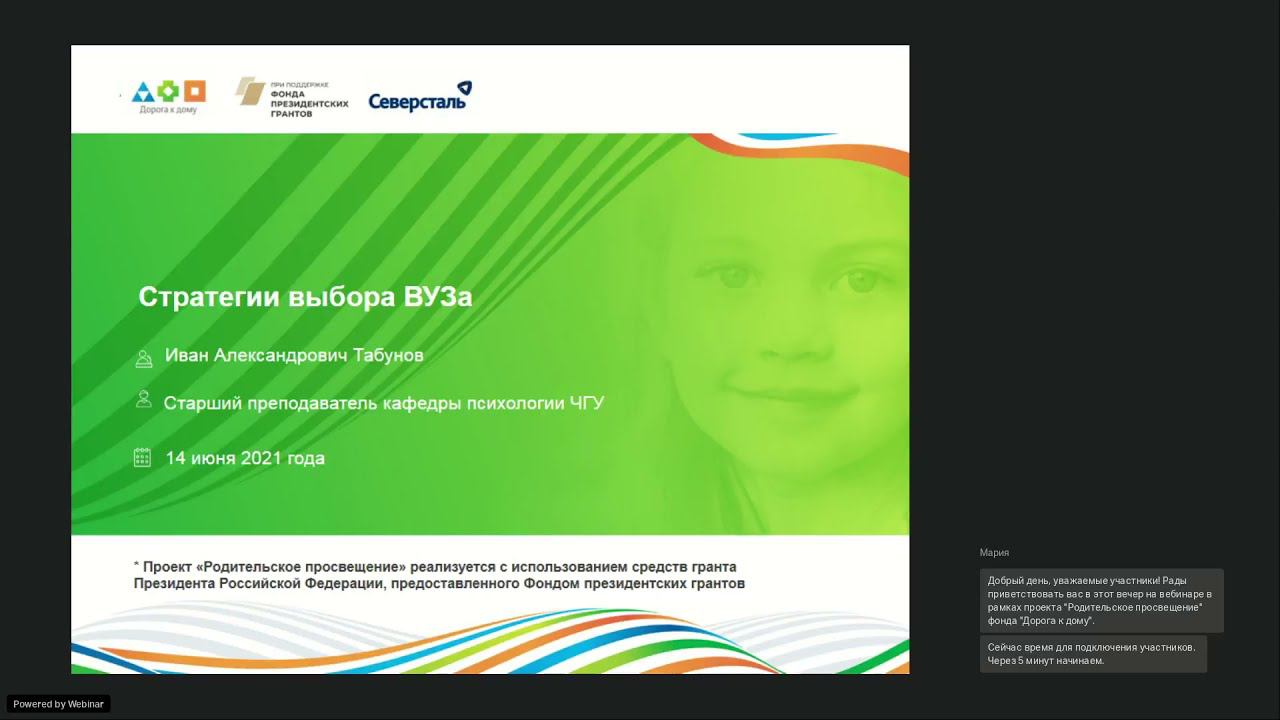 Дорога к дому

ПРИ ПОДДЕРЖКЕ ФОНДА ПРЕЗИДЕНТСКИХ ГРАНТОВ

Северсталь

Стратегии выбора ВУЗа

Иван Александрович Табунов

Старший преподаватель кафедры психологии ЧГУ

14 июня 2021 года

* Проект «Родительское просвещение» реализуется с использованием средств гранта Президента Российской Федерации, предоставленного Фондом президентских грантов

Мария

Добрый день, уважаемые участники! Рады приветствовать вас в этот вечер на вебинаре в рамках проекта "Родительское просвещение" фонда "Дорога к дому".

Сейчас время для подключения участников. Через 5 минут начинаем.

Powered by Webinar